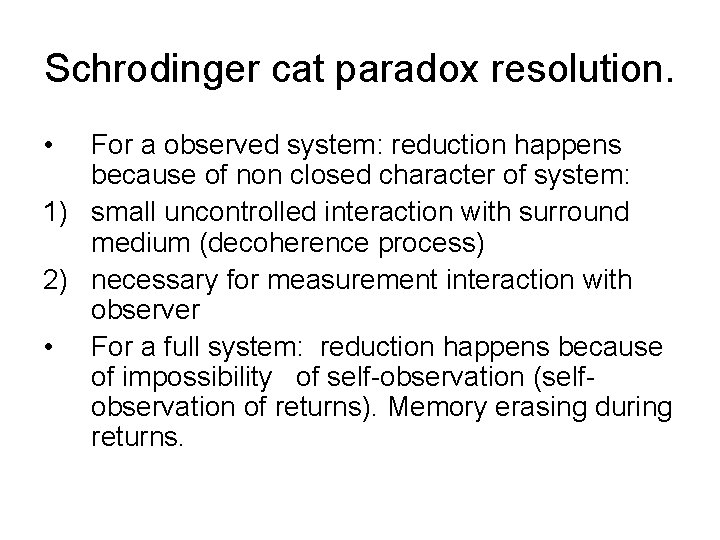 Schrodinger cat paradox resolution.

• For a observed system: reduction happens because of non closed character of system:

1) small uncontrolled interaction with surround medium (decoherence process)

2) necessary for measurement interaction with observer

• For a full system: reduction happens because of impossibility of self-observation (self-observation of returns). Memory erasing during returns.